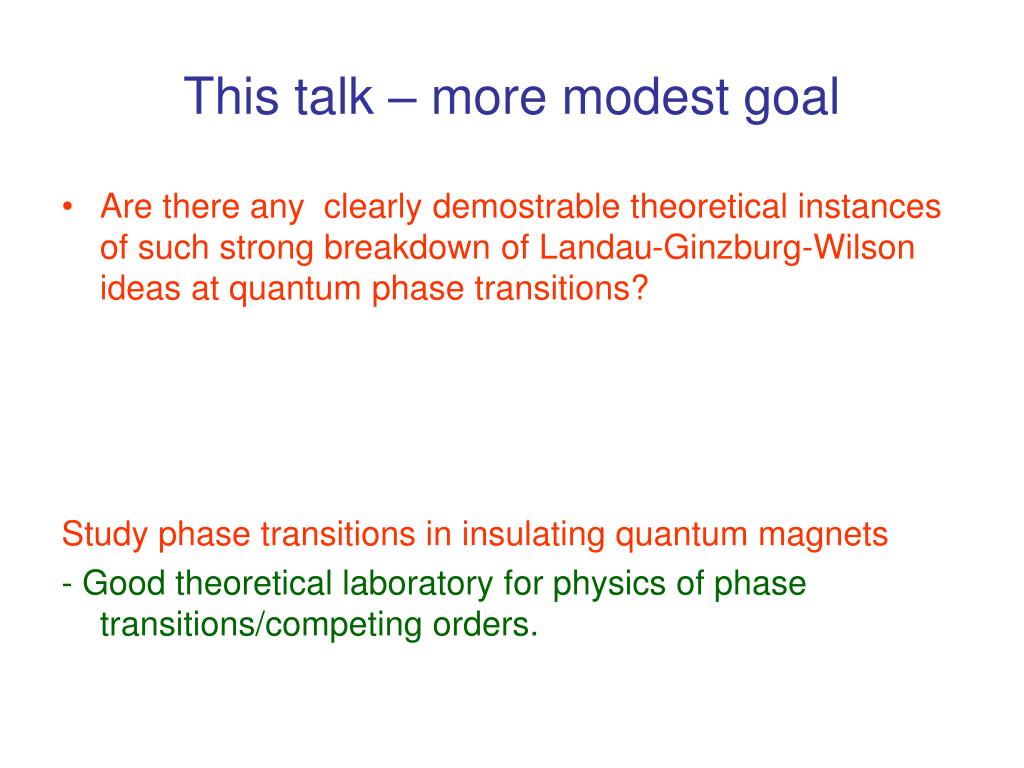 This talk – more modest goal

• Are there any clearly demostrable theoretical instances of such strong breakdown of Landau-Ginzburg-Wilson ideas at quantum phase transitions?

Study phase transitions in insulating quantum magnets

- Good theoretical laboratory for physics of phase transitions/competing orders.